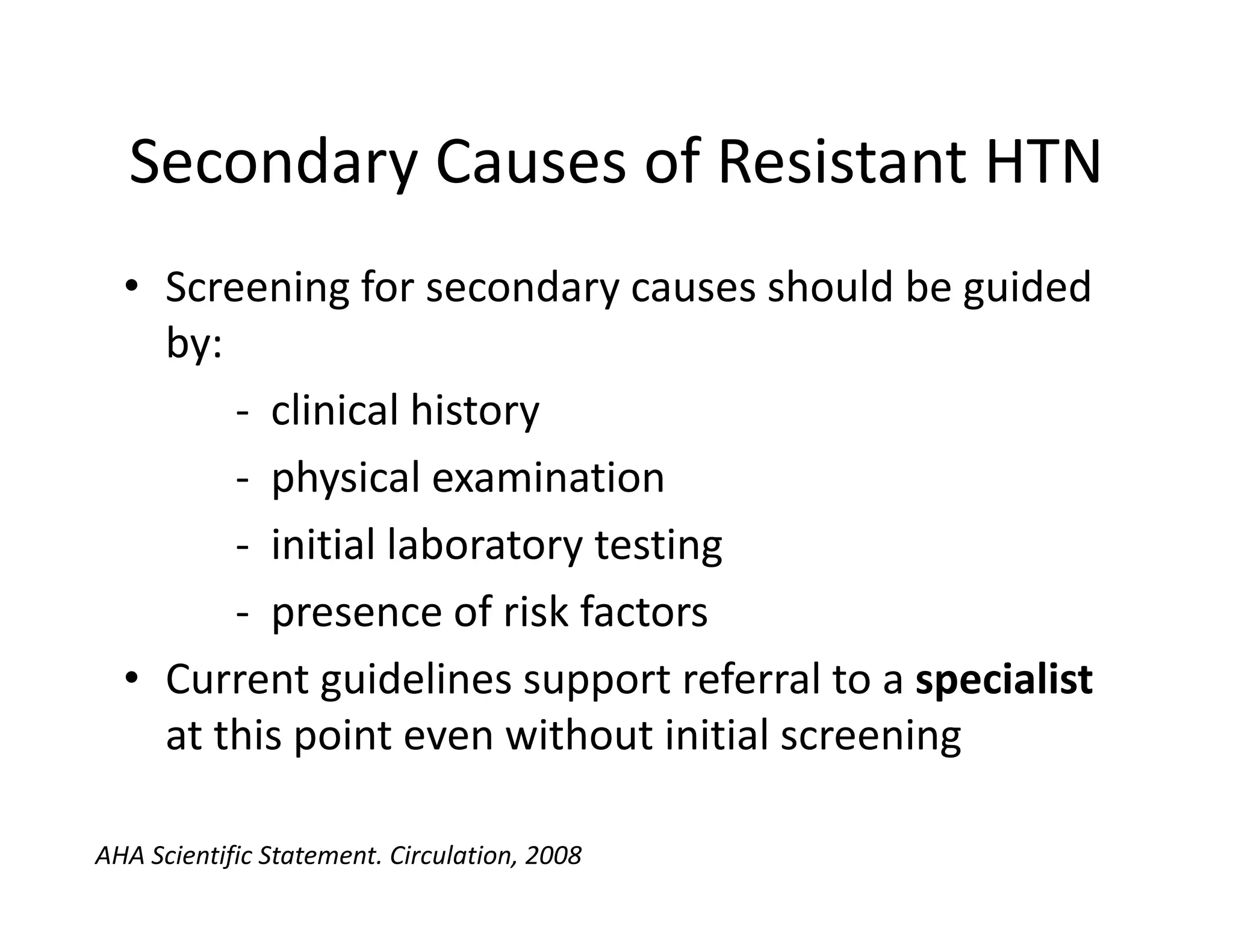 Secondary Causes of Resistant HTN

• Screening for secondary causes should be guided by:

- clinical history

- physical examination

- initial laboratory testing

- presence of risk factors

• Current guidelines support referral to a specialist at this point even without initial screening

AHA Scientific Statement. Circulation, 2008